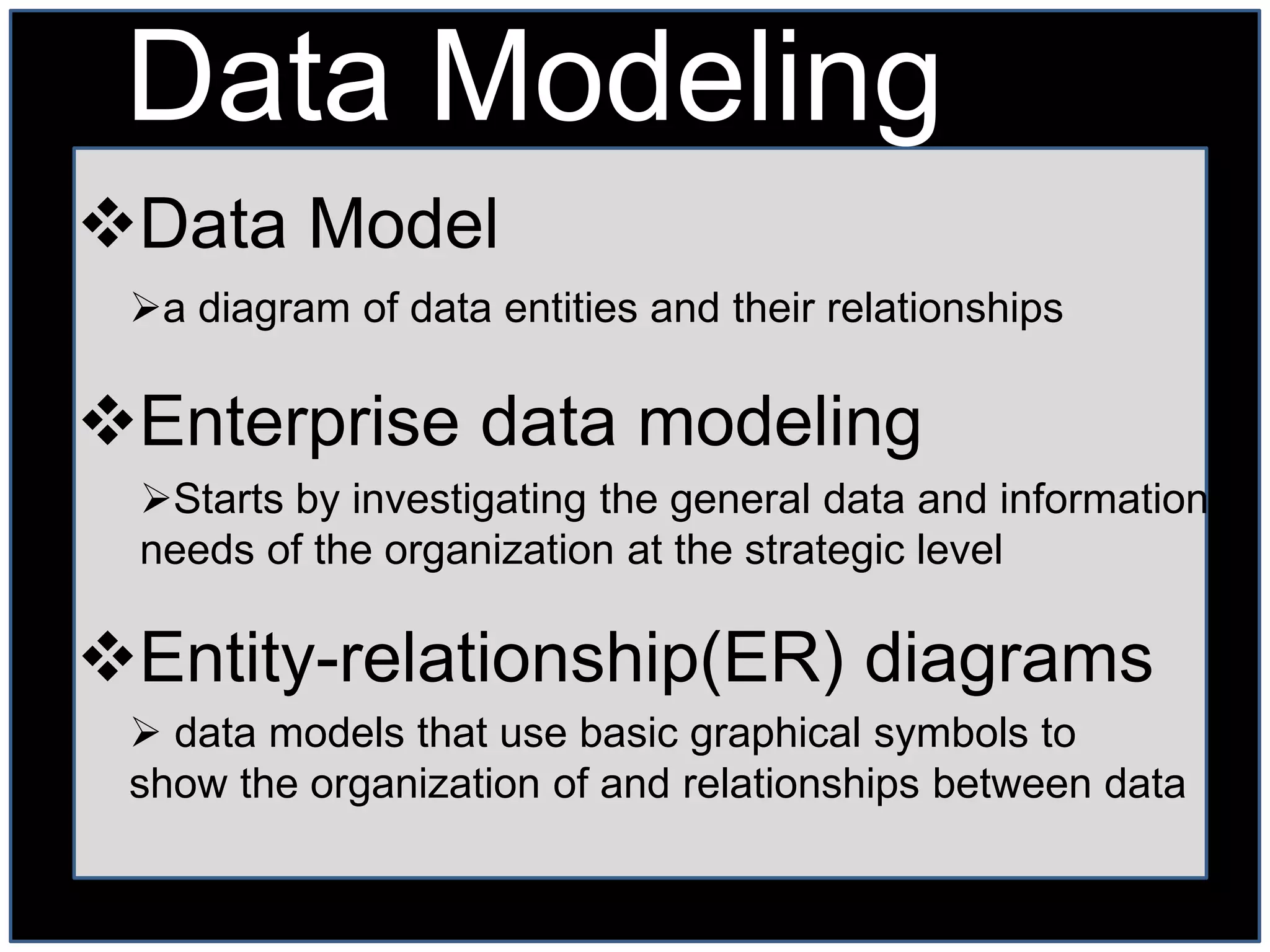 Data Modeling

❖Data Model

➢a diagram of data entities and their relationships

❖Enterprise data modeling

➢Starts by investigating the general data and information needs of the organization at the strategic level

❖Entity-relationship(ER) diagrams

➢ data models that use basic graphical symbols to show the organization of and relationships between data